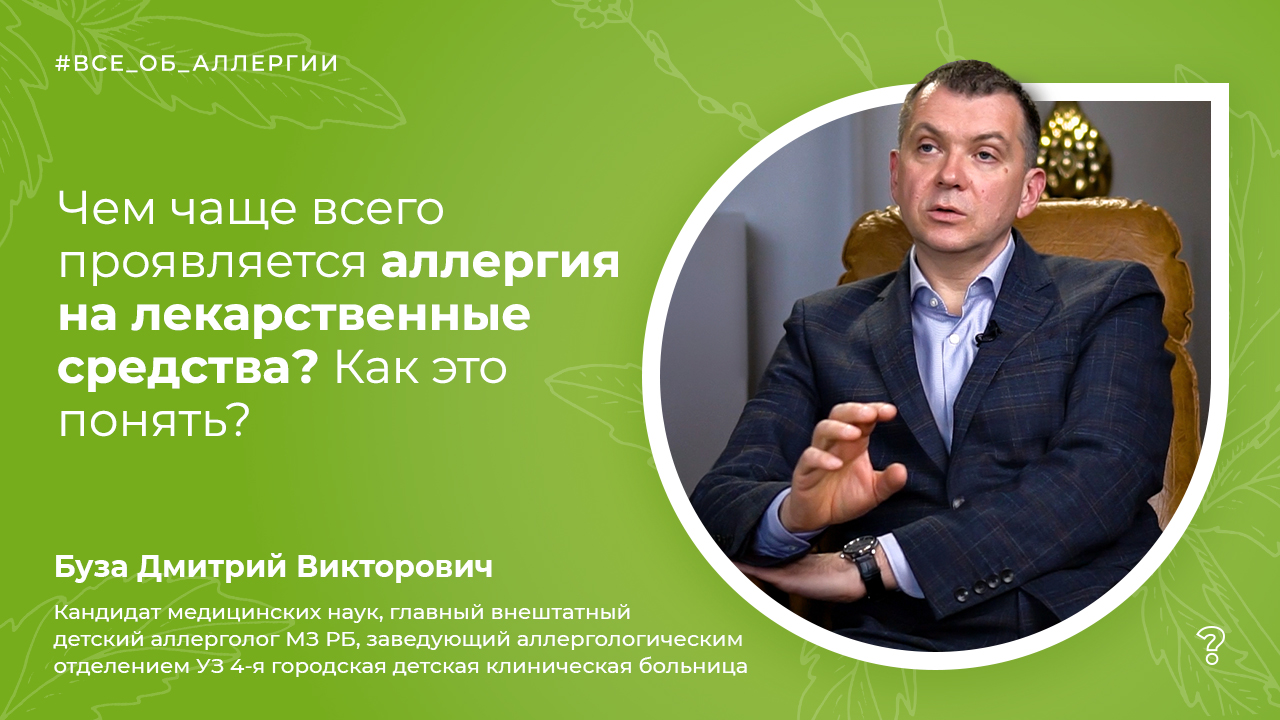 #ВСЕ_ОБ_АЛЛЕРГИИ

Чем чаще всего проявляется аллергия на лекарственные средства? Как это понять?

Буза Дмитрий Викторович

Кандидат медицинских наук, главный внештатный детский аллерголог МЗ РБ, заведующий аллергологическим отделением УЗ 4-я городская детская клиническая больница

?